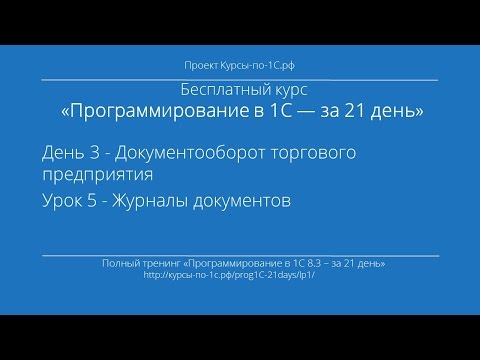 Проект Курсы-по-1С.рф

Бесплатный курс
«Программирование в 1С — за 21 день»

День 3 - Документооборот торгового предприятия

Урок 5 - Журналы документов

Полный тренинг «Программирование в 1С 8.3 – за 21 день»
http://курсы-по-1с.рф/prog1C-21days/lp1/